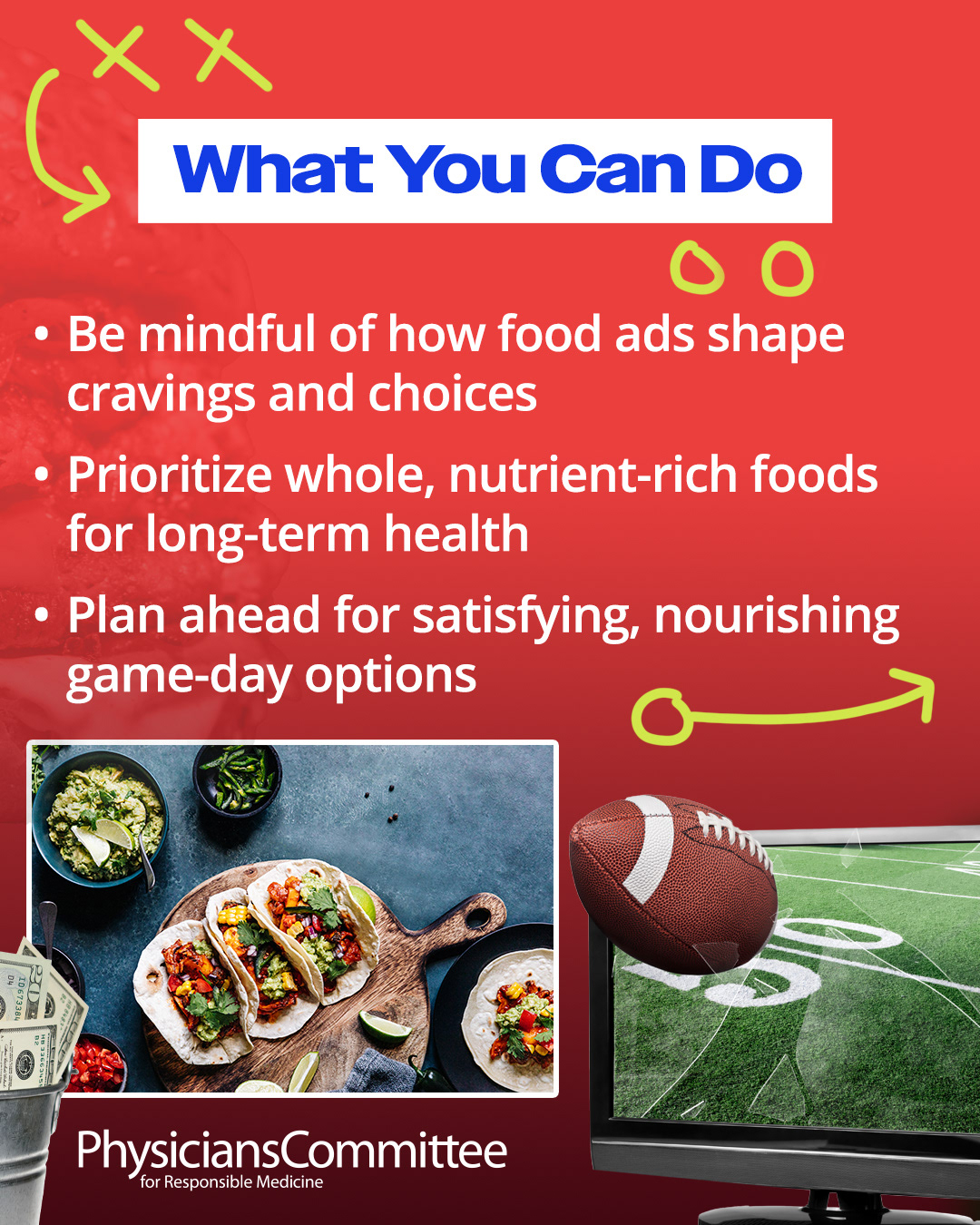 What You Can Do

• Be mindful of how food ads shape cravings and choices

• Prioritize whole, nutrient-rich foods for long-term health

• Plan ahead for satisfying, nourishing game-day options

50

PhysiciansCommittee
for Responsible Medicine